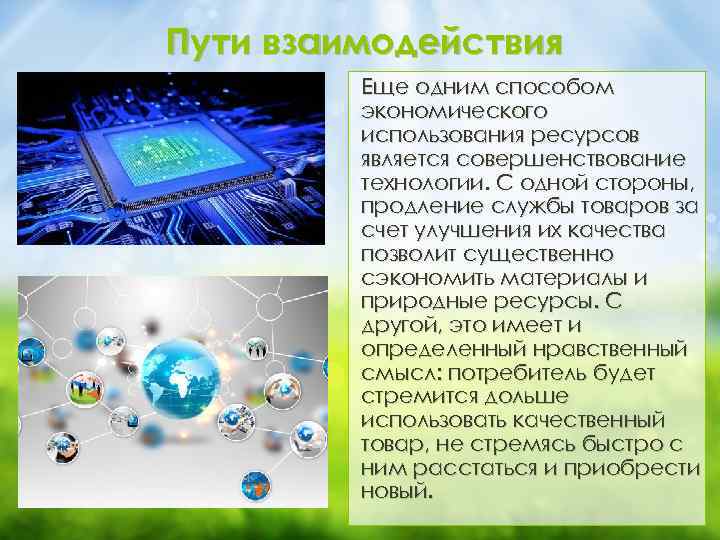 Пути взаимодействия

Еще одним способом экономического использования ресурсов является совершенствование технологии. С одной стороны, продление службы товаров за счет улучшения их качества позволит существенно сэкономить материалы и природные ресурсы. С другой, это имеет и определенный нравственный смысл: потребитель будет стремится дольше использовать качественный товар, не стремясь быстро с ним расстаться и приобрести новый.